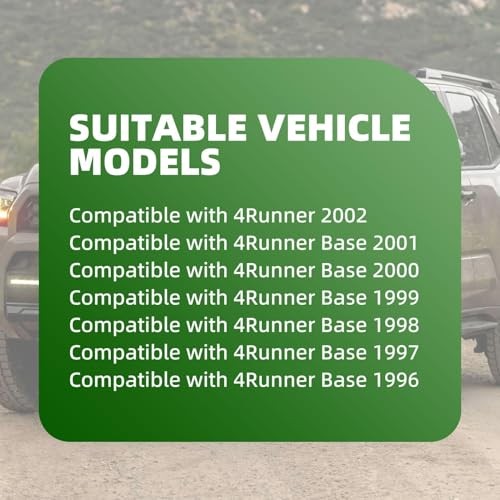 SUITABLE VEHICLE MODELS

Compatible with 4Runner 2002
Compatible with 4Runner Base 2001
Compatible with 4Runner Base 2000
Compatible with 4Runner Base 1999
Compatible with 4Runner Base 1998
Compatible with 4Runner Base 1997
Compatible with 4Runner Base 1996